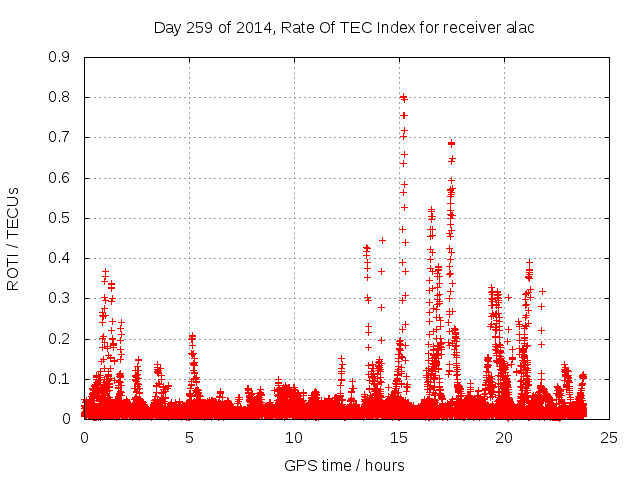 Day 259 of 2014, Rate Of TEC Index for receiver alac

ROTI / TECUs

0.9
0.8
0.7
0.6
0.5
0.4
0.3
0.2
0.1
0

0
5
10
15
20
25

GPS time / hours